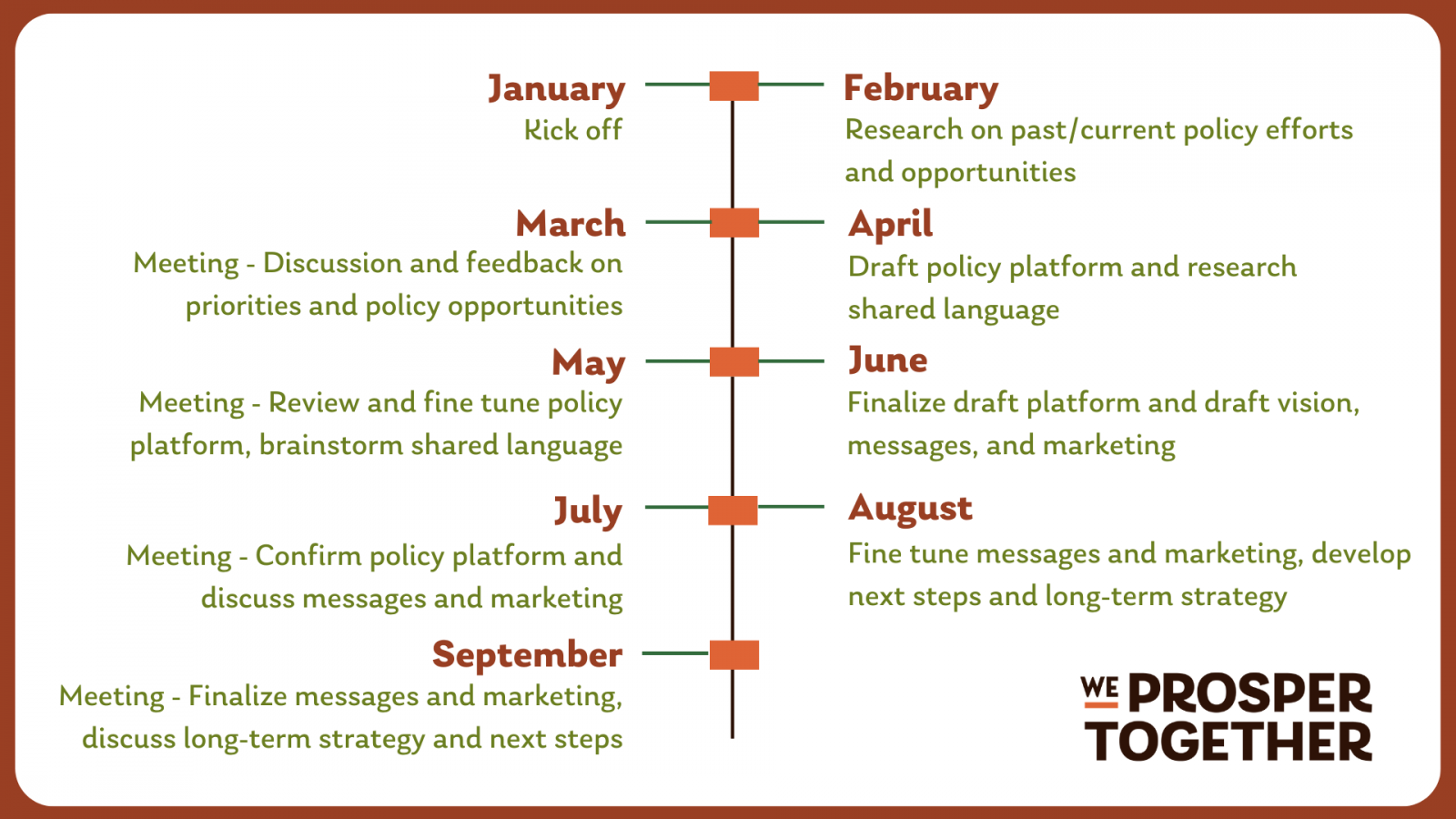 January
Kick off

February
Research on past/current policy efforts and opportunities

March
Meeting - Discussion and feedback on priorities and policy opportunities

April
Draft policy platform and research shared language

May
Meeting - Review and fine tune policy platform, brainstorm shared language

June
Finalize draft platform and draft vision, messages, and marketing

July
Meeting - Confirm policy platform and discuss messages and marketing

August
Fine tune messages and marketing, develop next steps and long-term strategy

September
Meeting - Finalize messages and marketing, discuss long-term strategy and next steps

WE PROSPER TOGETHER